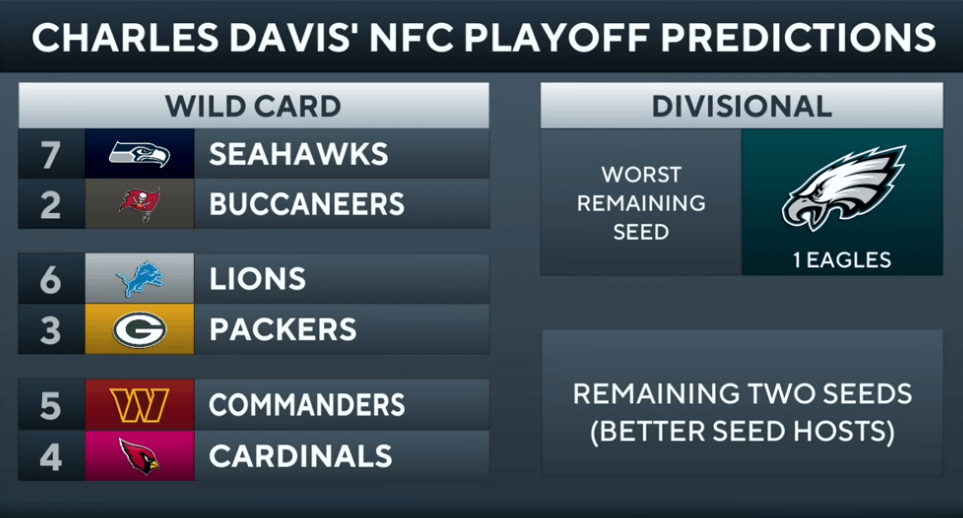 CHARLES DAVIS' NFC PLAYOFF PREDICTIONS

WILD CARD

7 SEAHAWKS
2 BUCCANEERS

6 LIONS
3 PACKERS

5 COMMANDERS
4 CARDINALS

DIVISIONAL

WORST REMAINING SEED

1 EAGLES

REMAINING TWO SEEDS (BETTER SEED HOSTS)